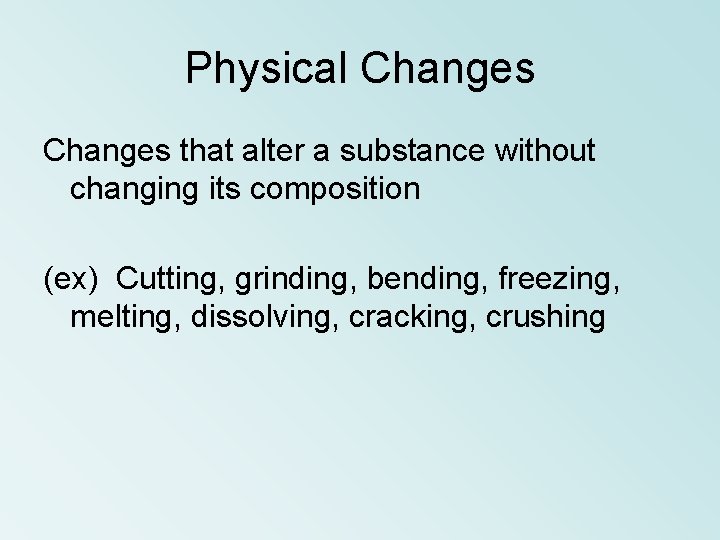 Physical Changes

Changes that alter a substance without changing its composition

(ex) Cutting, grinding, bending, freezing, melting, dissolving, cracking, crushing